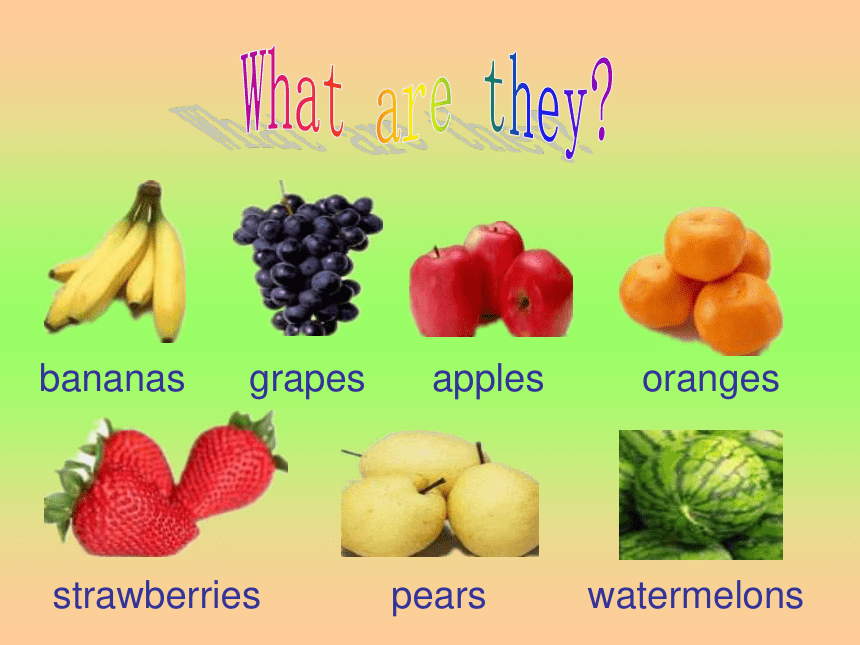 What are they?

bananas grapes apples oranges

strawberries pears watermelons